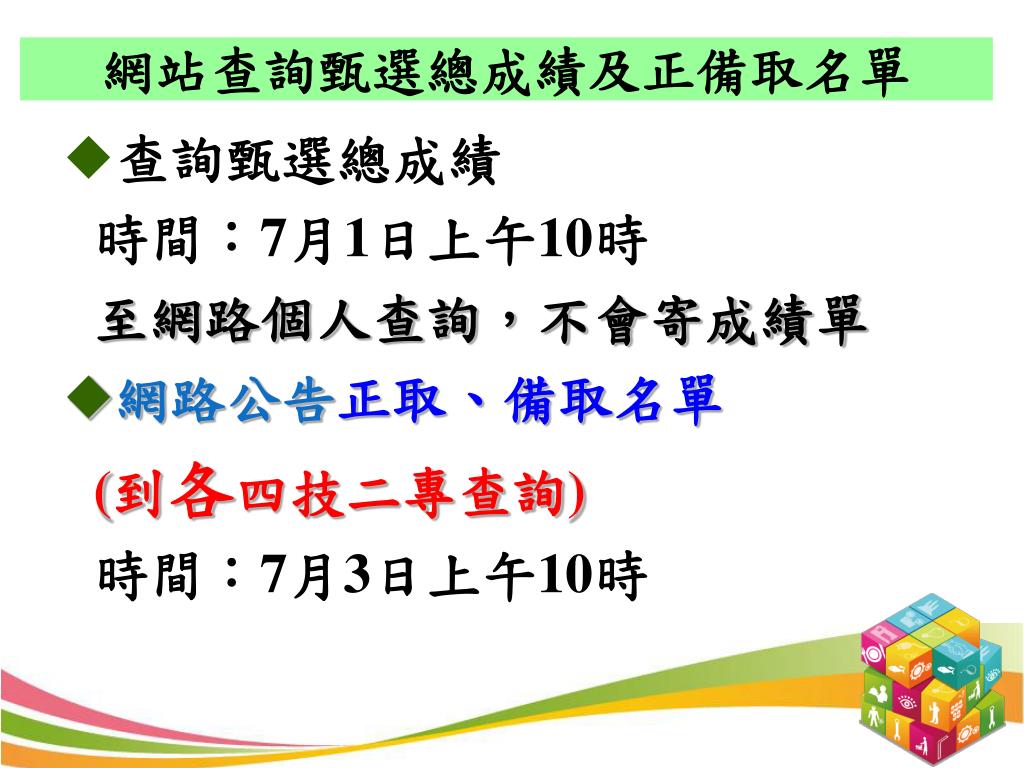 網站查詢甄選總成績及正備取名單

◆查詢甄選總成績

時間：7月1日上午10時

至網路個人查詢，不會寄成績單

◆網路公告正取、備取名單

(到各四技二專查詢)

時間：7月3日上午10時